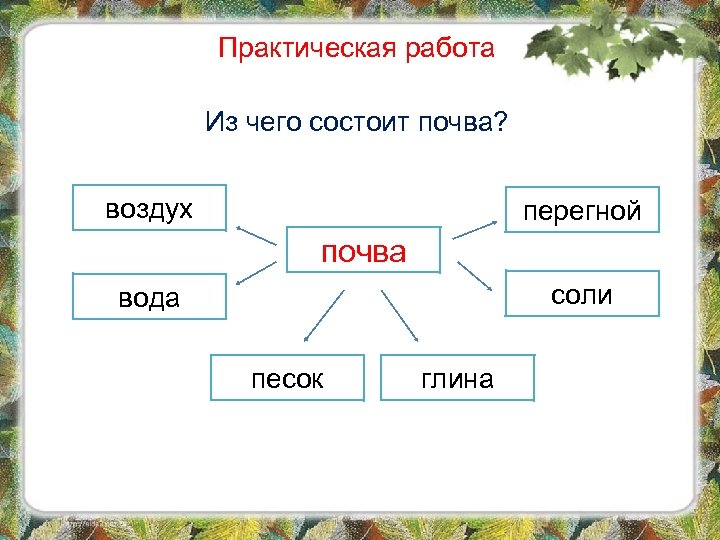 Практическая работа

Из чего состоит почва?

воздух

перегной

почва

вода

соли

песок

глина